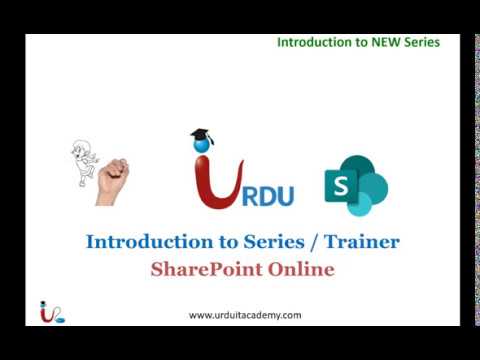 Introduction to NEW Series

URDU

S

Introduction to Series / Trainer

SharePoint Online

www.urduitacademy.com